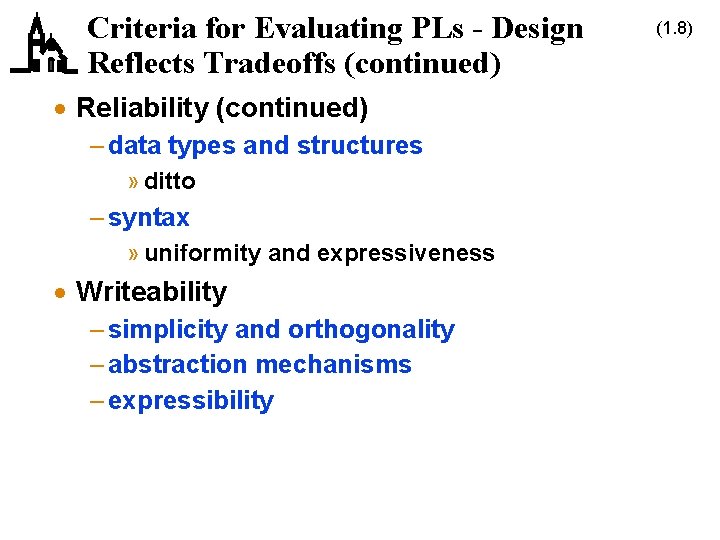 Criteria for Evaluating PLs - Design Reflects Tradeoffs (continued)

(1.8)

• Reliability (continued)
– data types and structures
» ditto
– syntax
» uniformity and expressiveness
• Writeability
– simplicity and orthogonality
– abstraction mechanisms
– expressibility